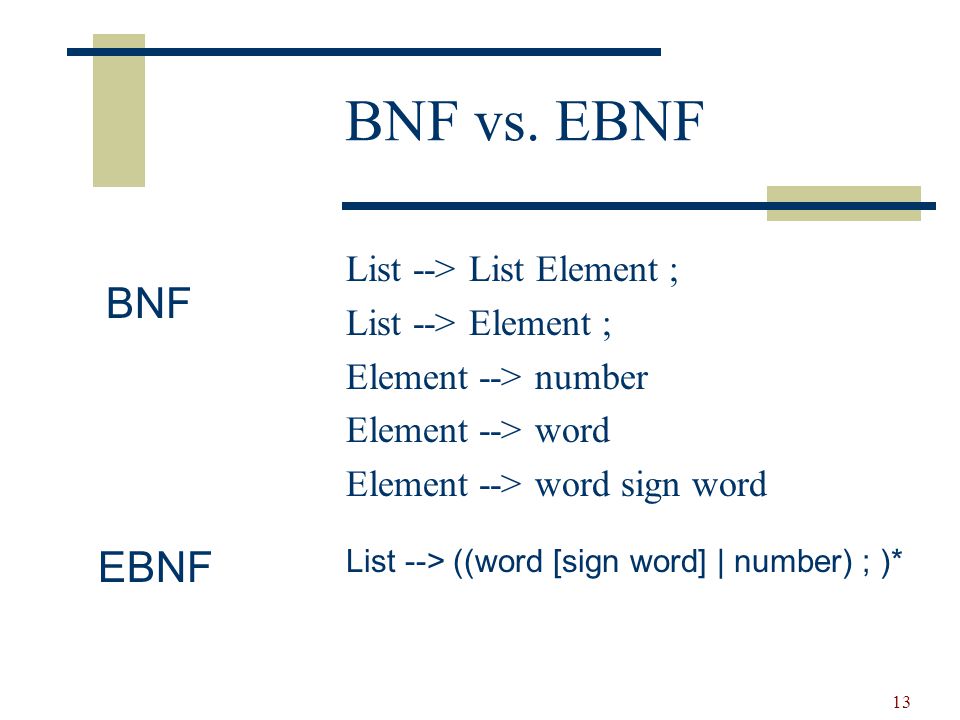 BNF vs. EBNF

BNF

List --> List Element ;
List --> Element ;
Element --> number
Element --> word
Element --> word sign word

EBNF

List --> ((word [sign word] | number) ; )*

13